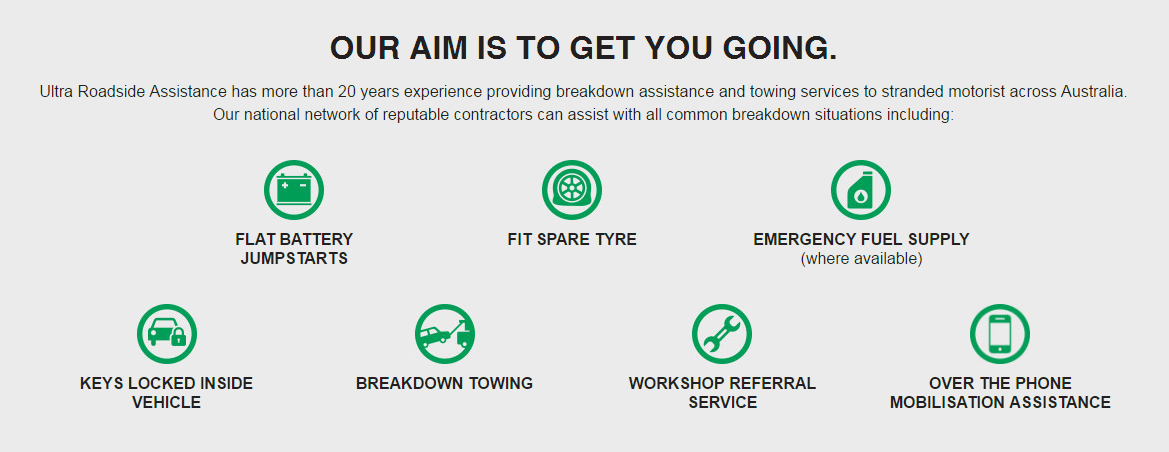 OUR AIM IS TO GET YOU GOING.

Ultra Roadside Assistance has more than 20 years experience providing breakdown assistance and towing services to stranded motorist across Australia. Our national network of reputable contractors can assist with all common breakdown situations including:

FLAT BATTERY JUMPSTARTS

FIT SPARE TYRE

EMERGENCY FUEL SUPPLY
(where available)

KEYS LOCKED INSIDE VEHICLE

BREAKDOWN TOWING

WORKSHOP REFERRAL SERVICE

OVER THE PHONE MOBILISATION ASSISTANCE